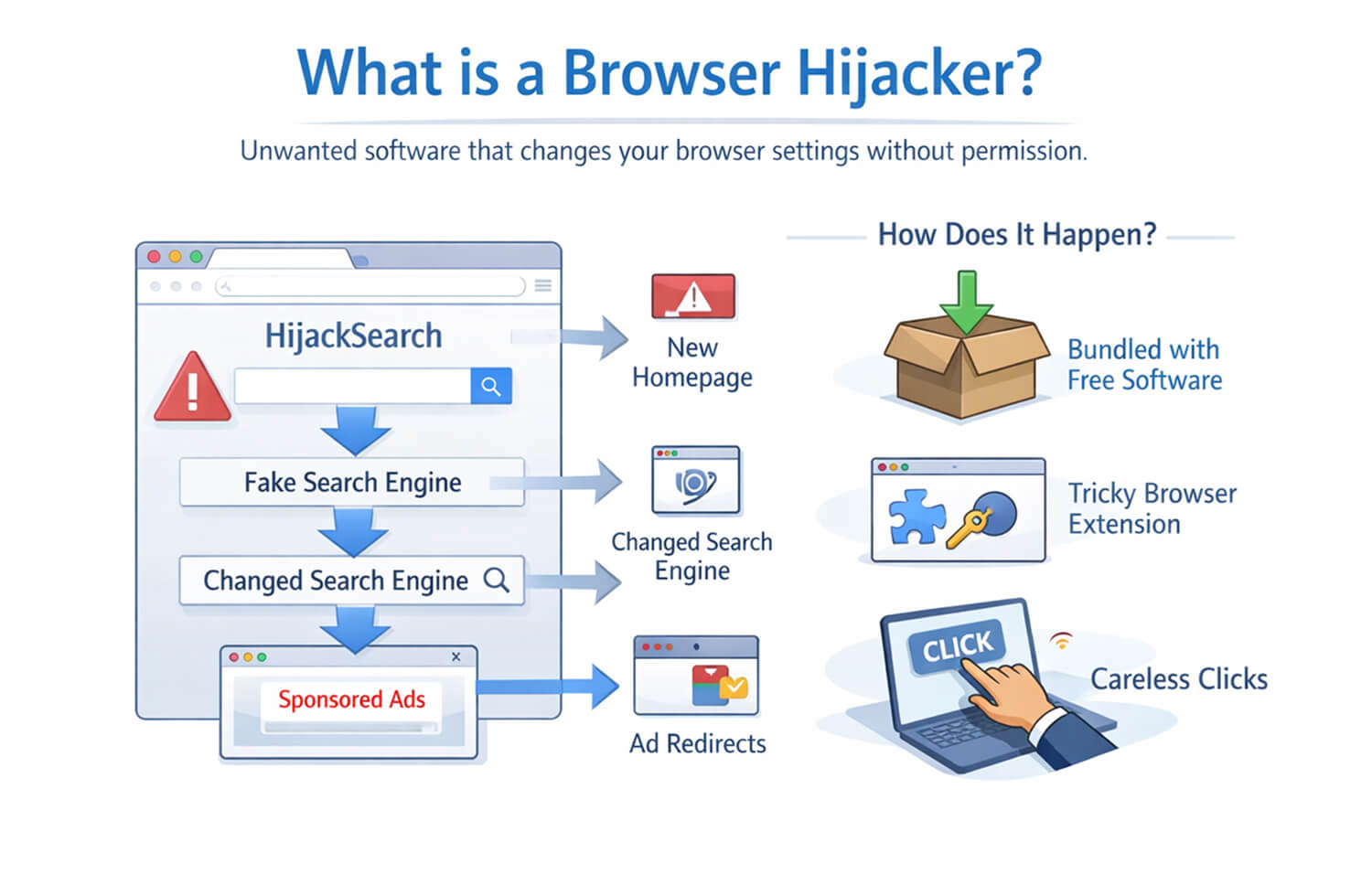 What is a Browser Hijacker?

Unwanted software that changes your browser settings without permission.

HijackSearch

Fake Search Engine

Changed Search Engine

Sponsored Ads

New Homepage

Changed Search Engine

Ad Redirects

How Does It Happen?

Bundled with Free Software

Tricky Browser Extension

CLICK

Careless Clicks